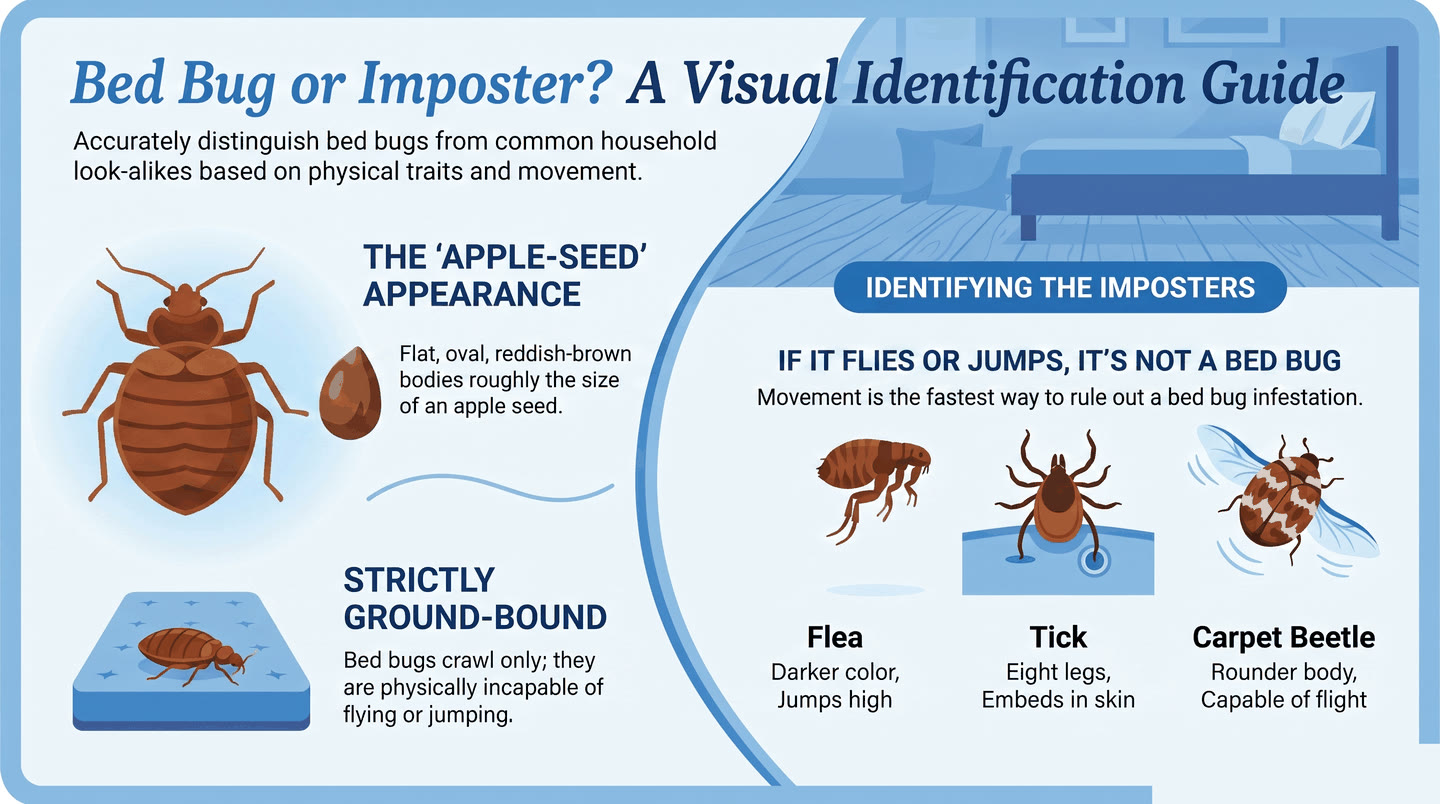 Bed Bug or Imposter? A Visual Identification Guide

Accurately distinguish bed bugs from common household look-alikes based on physical traits and movement.

THE 'APPLE-SEED' APPEARANCE

Flat, oval, reddish-brown bodies roughly the size of an apple seed.

STRICTLY GROUND-BOUND

Bed bugs crawl only; they are physically incapable of flying or jumping.

IDENTIFYING THE IMPOSTERS

IF IT FLIES OR JUMPS, IT'S NOT A BED BUG

Movement is the fastest way to rule out a bed bug infestation.

Flea
Darker color, Jumps high

Tick
Eight legs, Embeds in skin

Carpet Beetle
Rounder body, Capable of flight